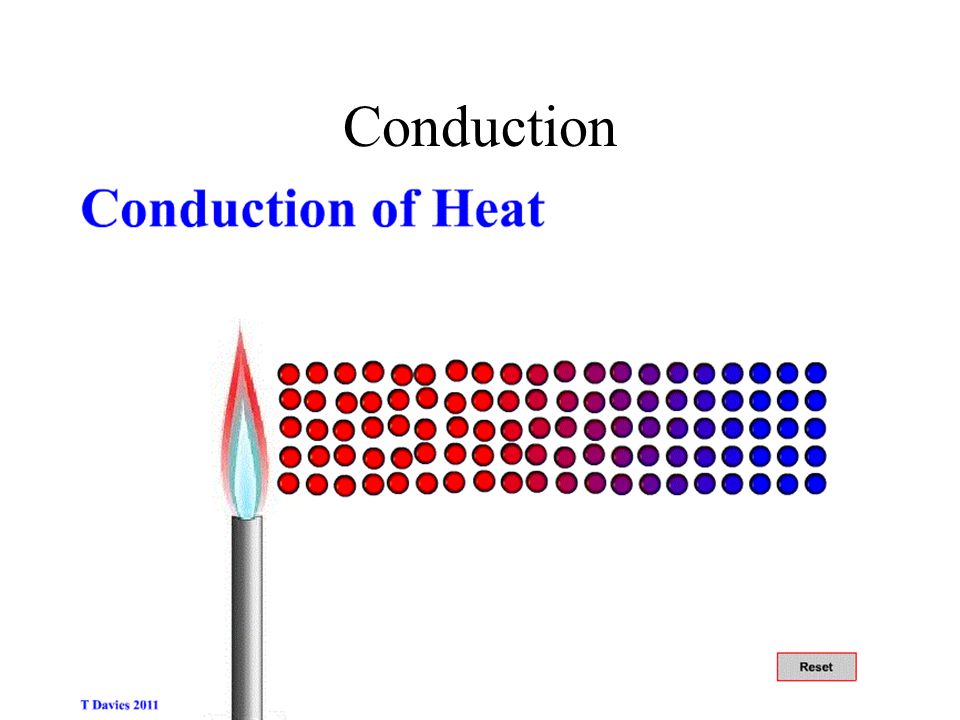 Conduction

Conduction of Heat

Reset

T Davies 2011